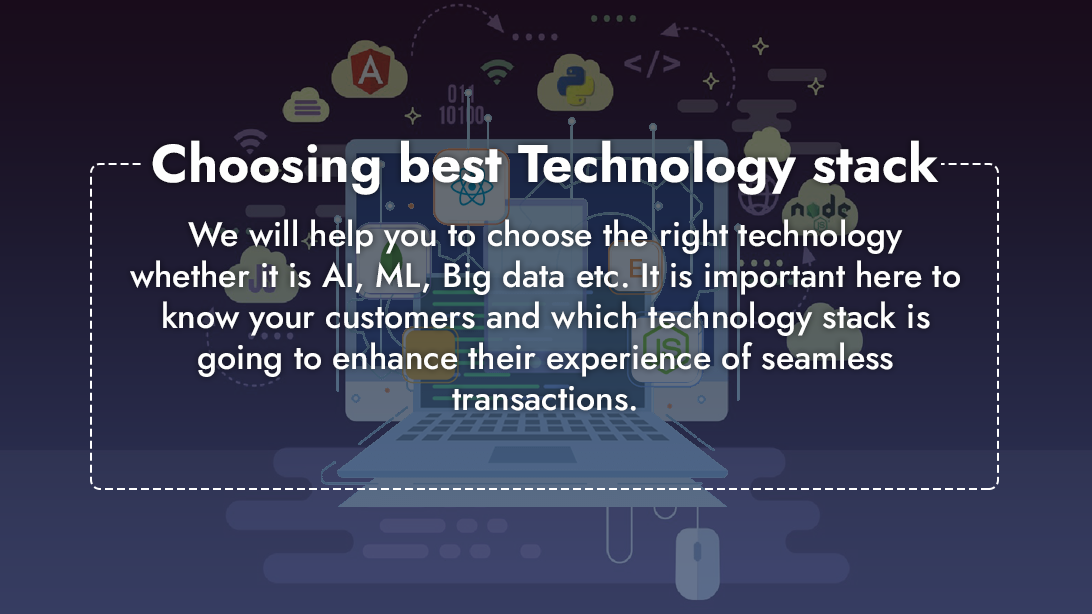 Choosing best Technology stack

We will help you to choose the right technology whether it is AI, ML, Big data etc. It is important here to know your customers and which technology stack is going to enhance their experience of seamless transactions.